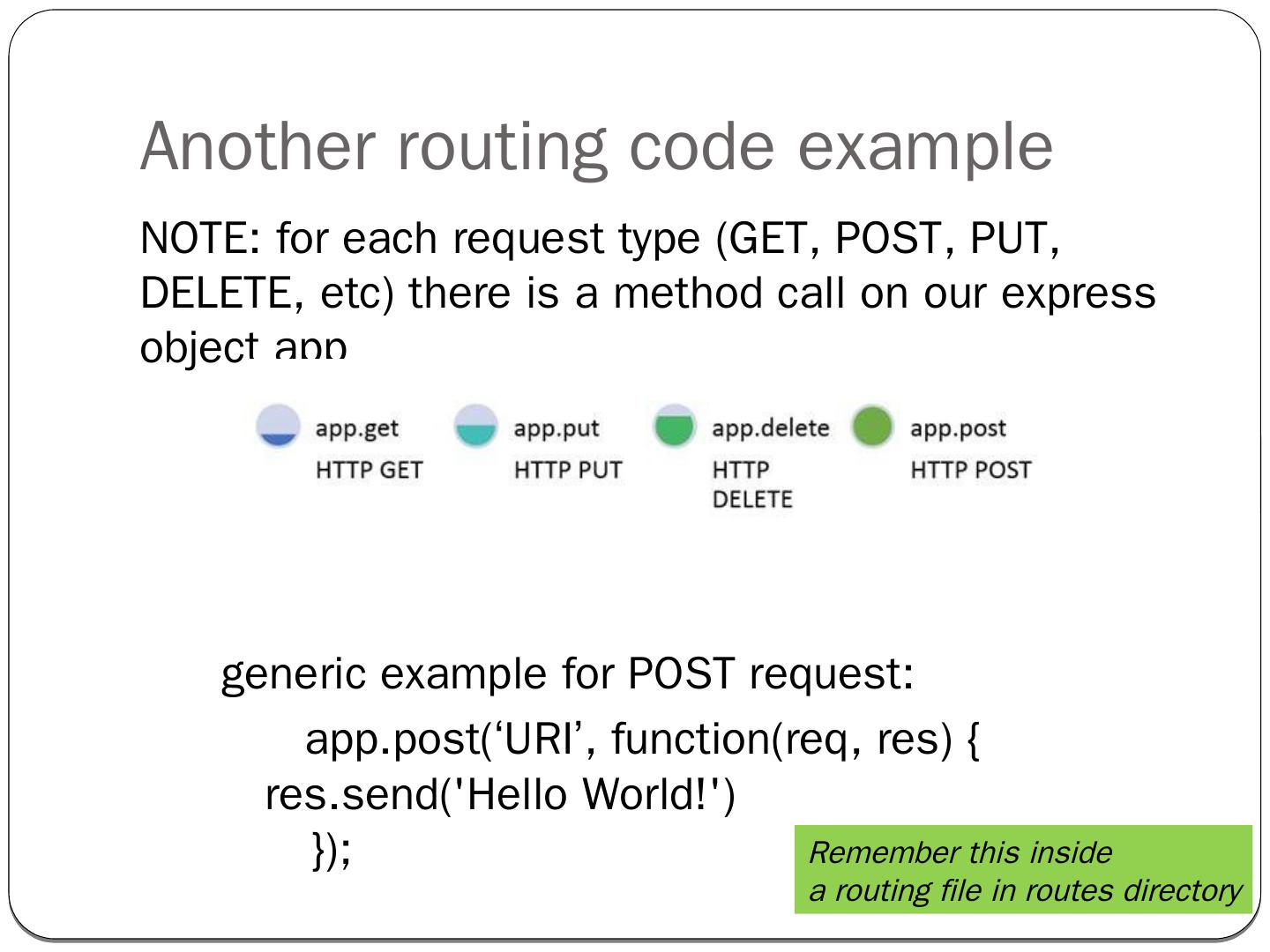 Another routing code example

NOTE: for each request type (GET, POST, PUT, DELETE, etc) there is a method call on our express object app

app.get
HTTP GET

app.put
HTTP PUT

app.delete
HTTP DELETE

app.post
HTTP POST

generic example for POST request:

app.post(‘URI’, function(req, res) {
res.send('Hello World!')
});

Remember this inside
a routing file in routes directory